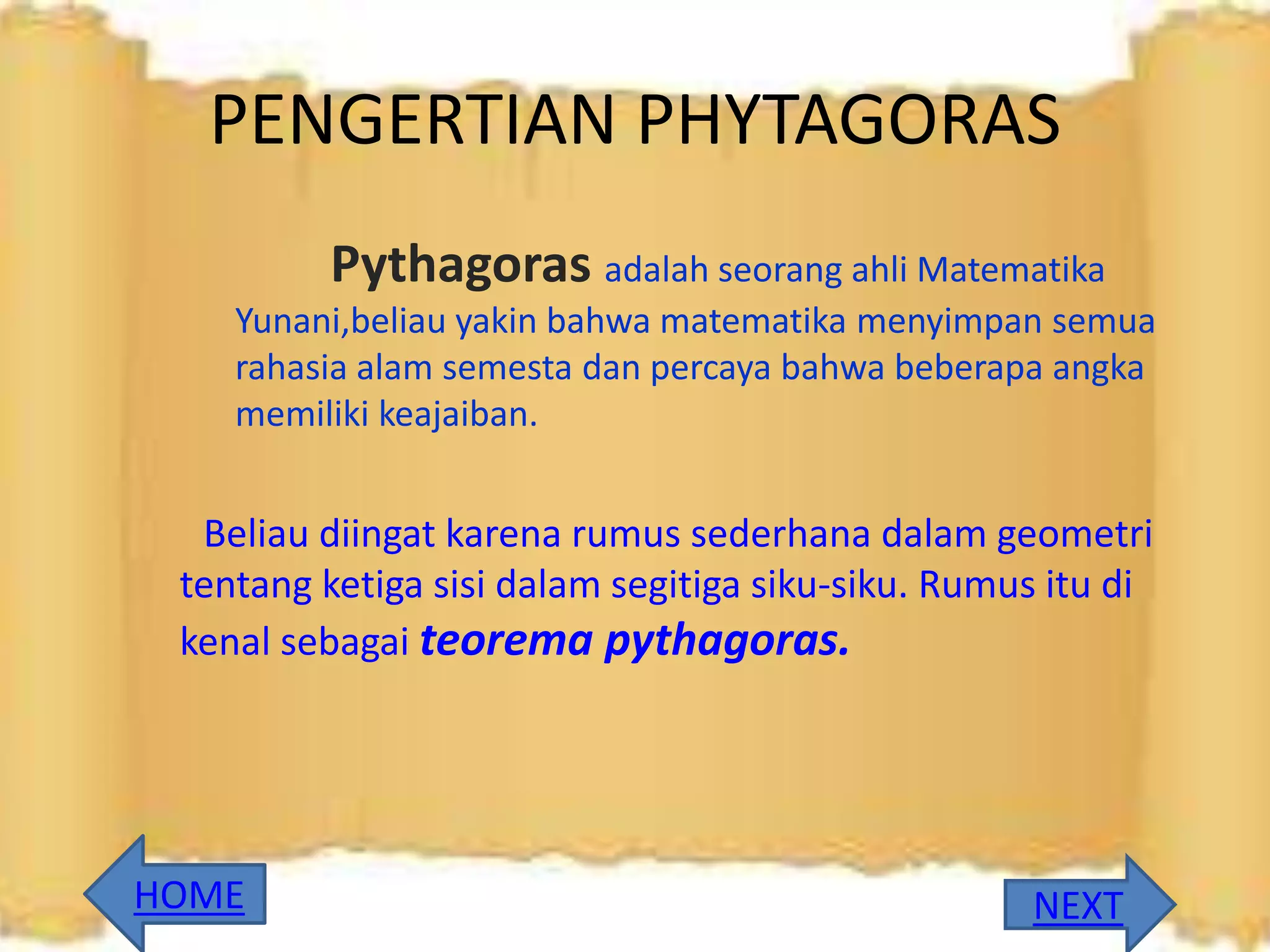 PENGERTIAN PHYTAGORAS

Pythagoras adalah seorang ahli Matematika Yunani,beliau yakin bahwa matematika menyimpan semua rahasia alam semesta dan percaya bahwa beberapa angka memiliki keajaiban.

Beliau diingat karena rumus sederhana dalam geometri tentang ketiga sisi dalam segitiga siku-siku. Rumus itu di kenal sebagai teorema pythagoras.

HOME

NEXT